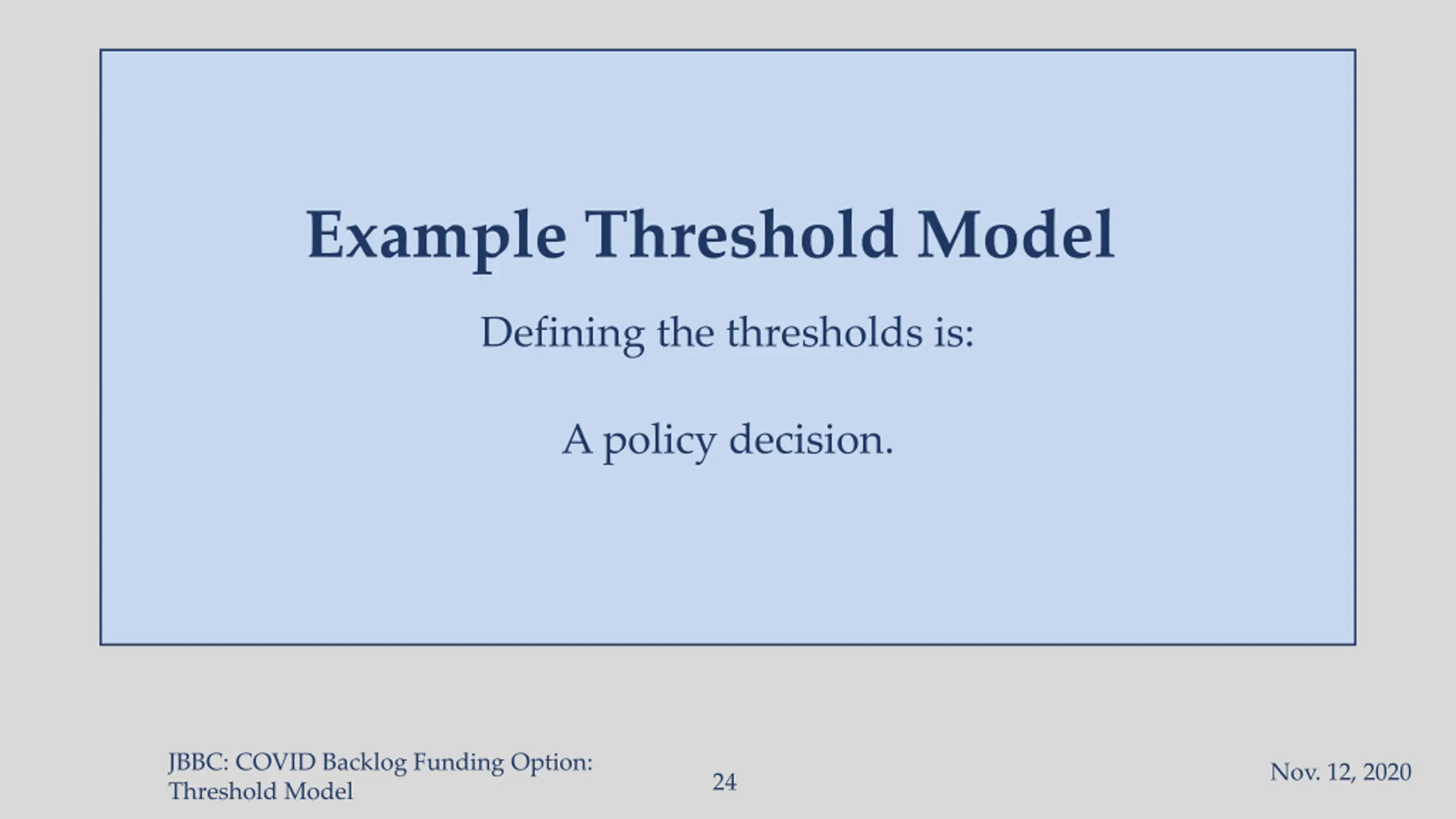 Example Threshold Model

Defining the thresholds is:

A policy decision.

JBBC: COVID Backlog Funding Option: Threshold Model

24

Nov. 12, 2020